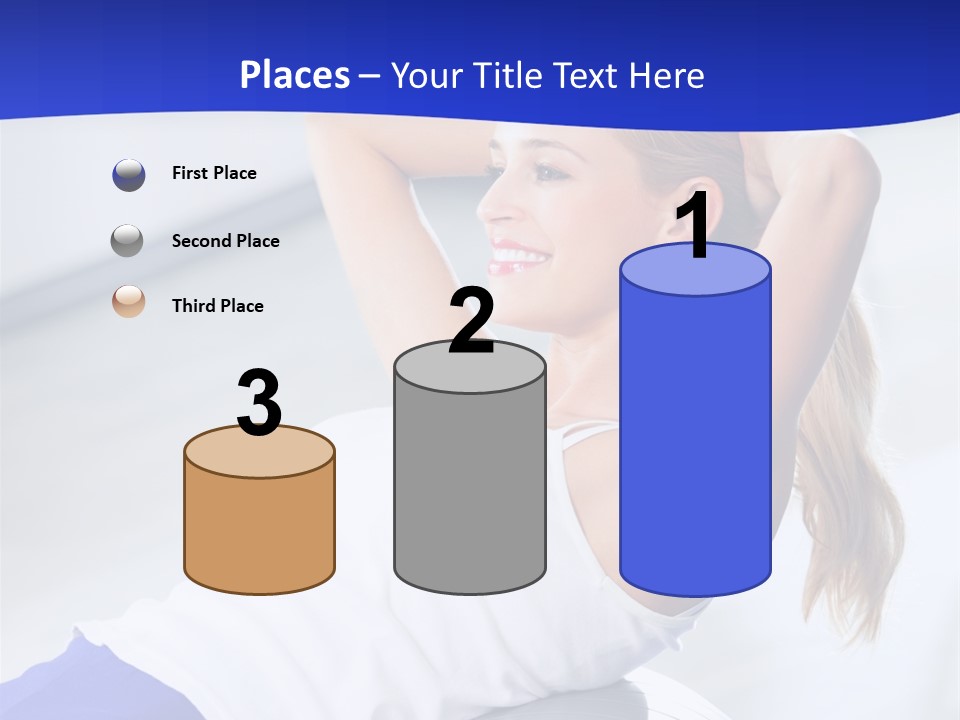 Places – Your Title Text Here

First Place

Second Place

Third Place

3

2

1